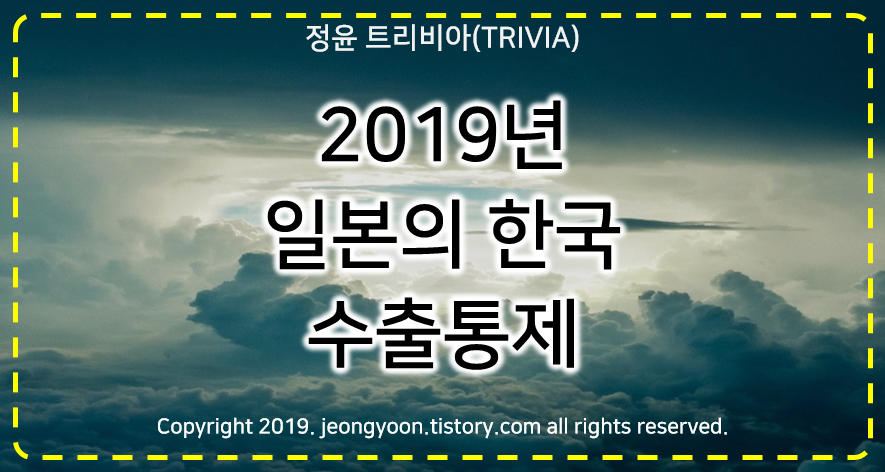 정윤 트리비아(TRIVIA)

2019년
일본의 한국
수출통제

Copyright 2019. jeongyoon.tistory.com all rights reserved.